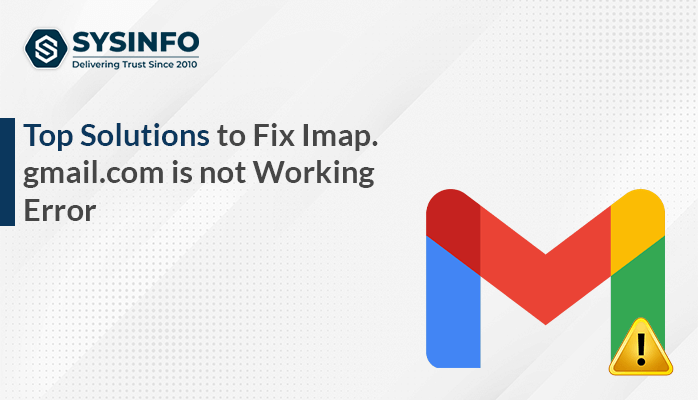 SYSINFO
Delivering Trust Since 2010

Top Solutions to Fix Imap. gmail.com is not Working Error